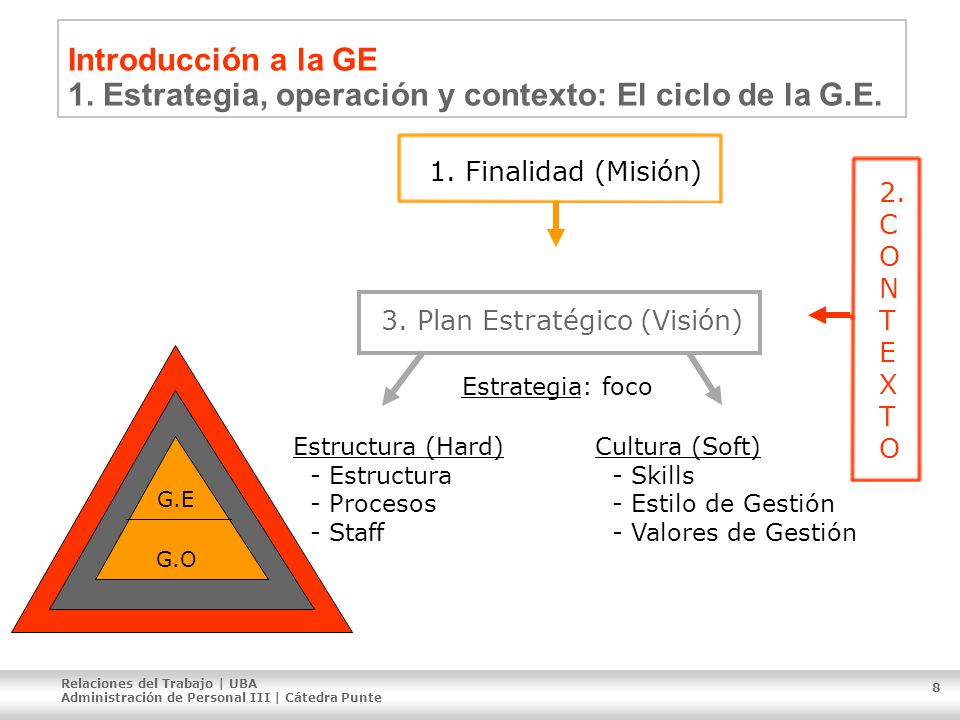 Introducción a la GE
1. Estrategia, operación y contexto: El ciclo de la G.E.

1. Finalidad (Misión)

2. CONTEXTO

3. Plan Estratégico (Visión)

Estrategia: foco

Estructura (Hard)
- Estructura
- Procesos
- Staff

Cultura (Soft)
- Skills
- Estilo de Gestión
- Valores de Gestión

G.E
G.O

Relaciones del Trabajo | UBA
Administración de Personal III | Cátedra Punte

8